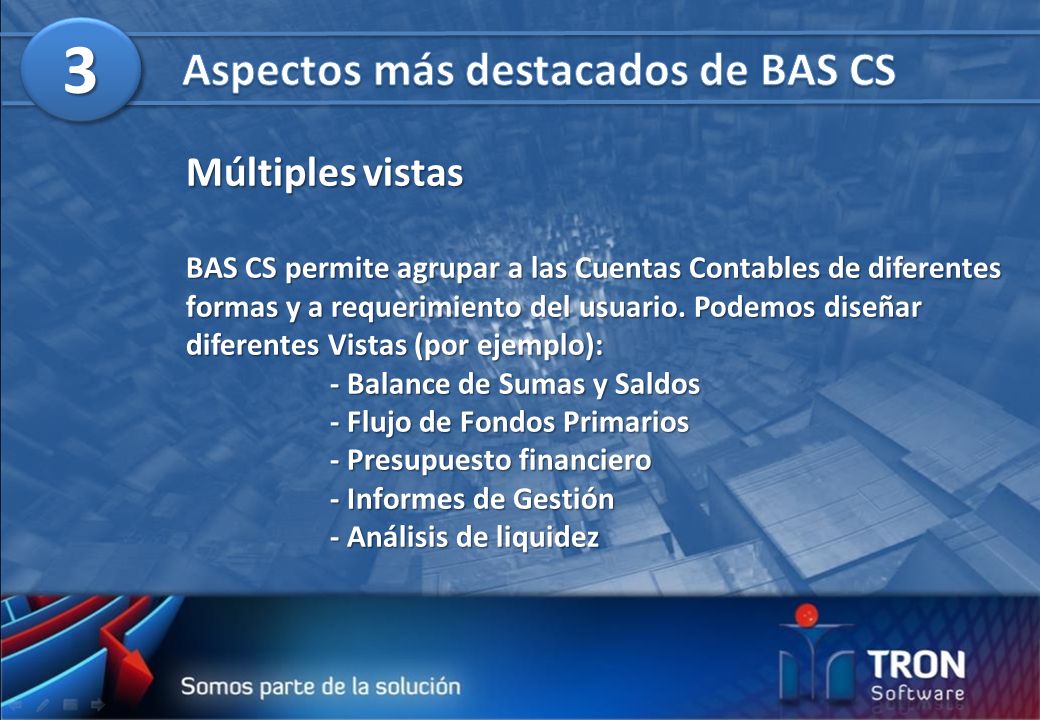 3

Aspectos más destacados de BAS CS

Múltiples vistas

BAS CS permite agrupar a las Cuentas Contables de diferentes formas y a requerimiento del usuario. Podemos diseñar diferentes Vistas (por ejemplo):
- Balance de Sumas y Saldos
- Flujo de Fondos Primarios
- Presupuesto financiero
- Informes de Gestión
- Análisis de liquidez

Somos parte de la solución

TRON Software